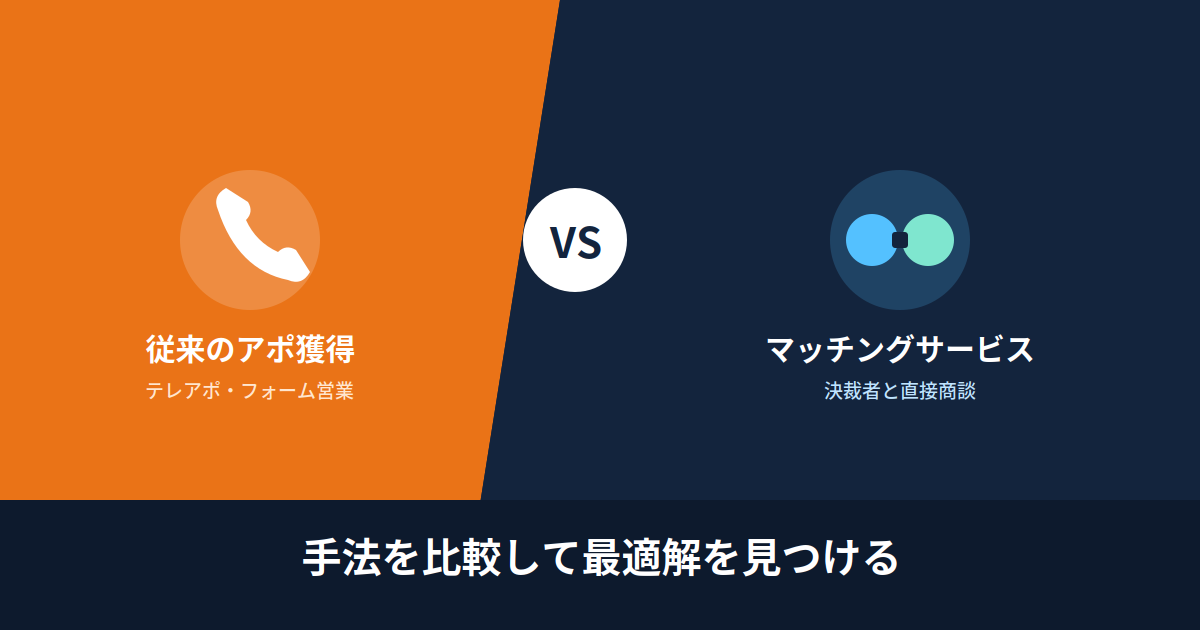 従来のアポ獲得
テレアポ・フォーム営業

VS

マッチングサービス
決裁者と直接商談

手法を比較して最適解を見つける